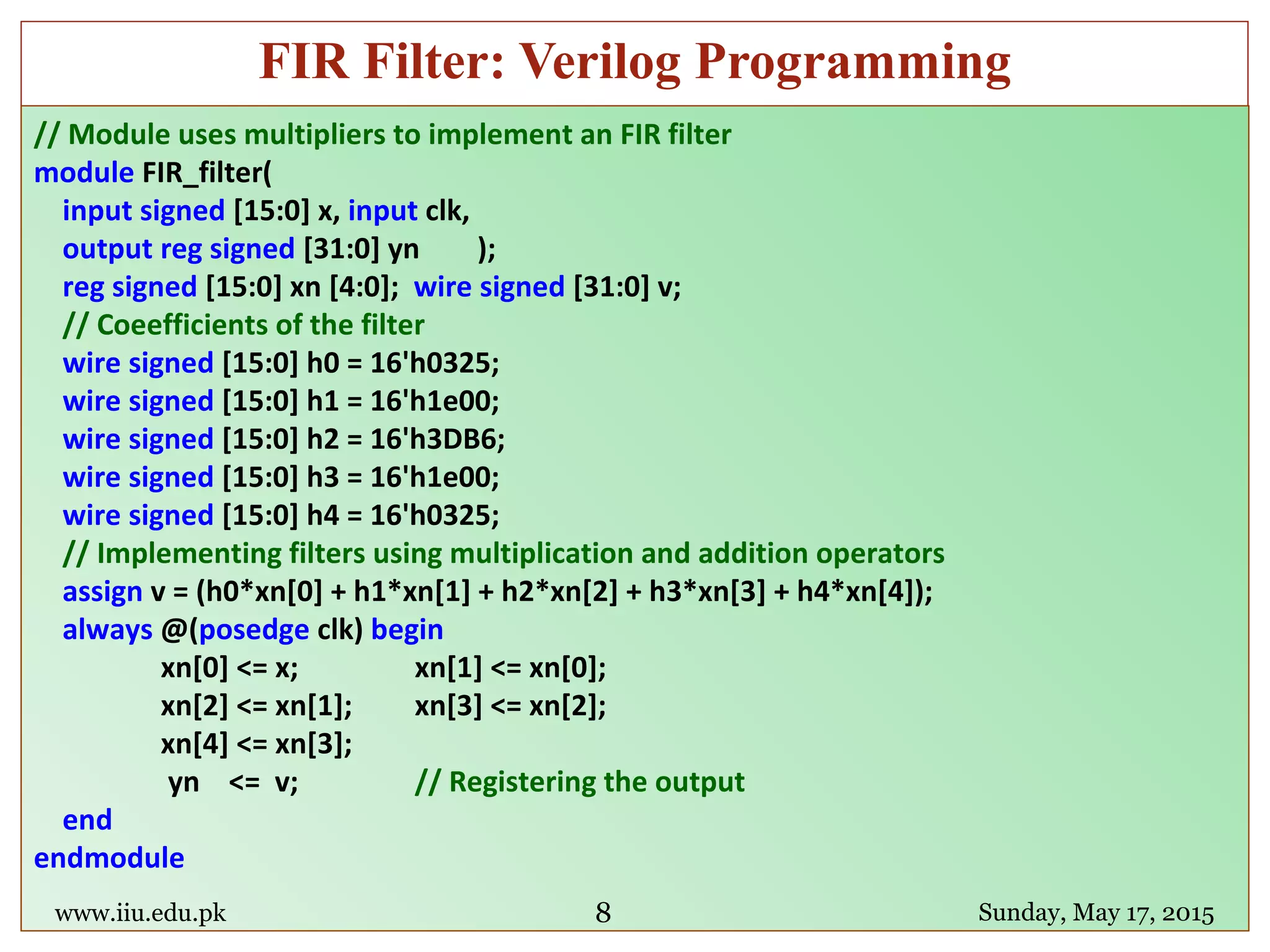 FIR Filter: Verilog Programming

// Module uses multipliers to implement an FIR filter
module FIR_filter(
input signed [15:0] x, input clk,
output reg signed [31:0] yn );
reg signed [15:0] xn [4:0]; wire signed [31:0] v;
// Coeefficients of the filter
wire signed [15:0] h0 = 16'h0325;
wire signed [15:0] h1 = 16'h1e00;
wire signed [15:0] h2 = 16'h3DB6;
wire signed [15:0] h3 = 16'h1e00;
wire signed [15:0] h4 = 16'h0325;
// Implementing filters using multiplication and addition operators
assign v = (h0*xn[0] + h1*xn[1] + h2*xn[2] + h3*xn[3] + h4*xn[4]);
always @(posedge clk) begin
xn[0] <= x; xn[1] <= xn[0];
xn[2] <= xn[1]; xn[3] <= xn[2];
xn[4] <= xn[3];
yn <= v; // Registering the output
end
endmodule

www.iiu.edu.pk 8 Sunday, May 17, 2015